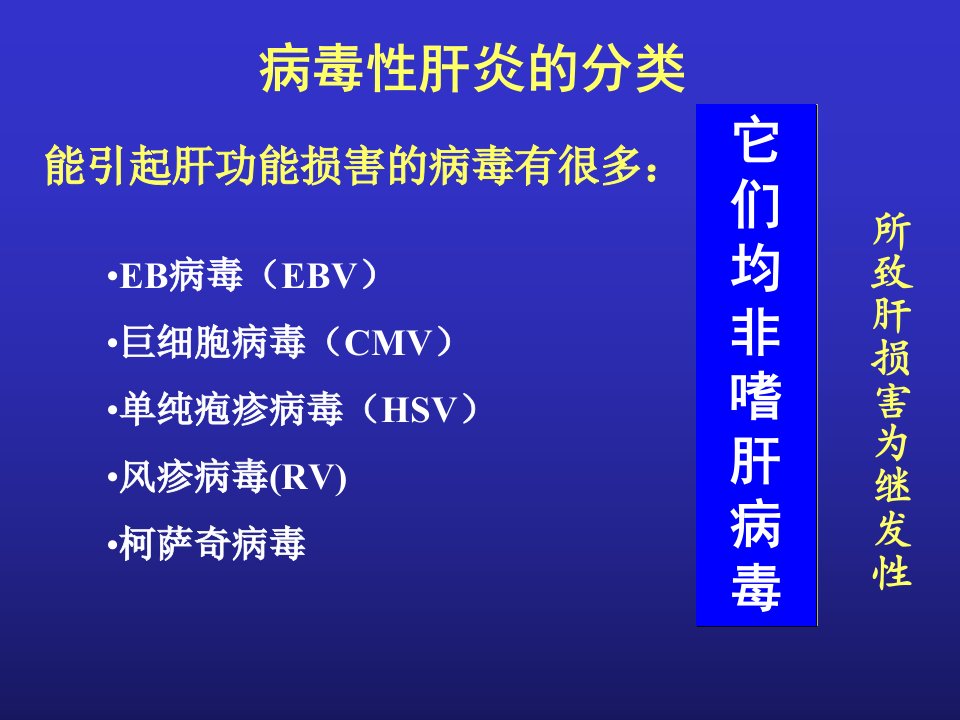 病毒性肝炎的分类

能引起肝功能损害的病毒有很多：

•EB病毒（EBV）
•巨细胞病毒（CMV）
•单纯疱疹病毒（HSV）
•风疹病毒(RV)
•柯萨奇病毒

它们均非嗜肝病毒

所致肝损害为继发性